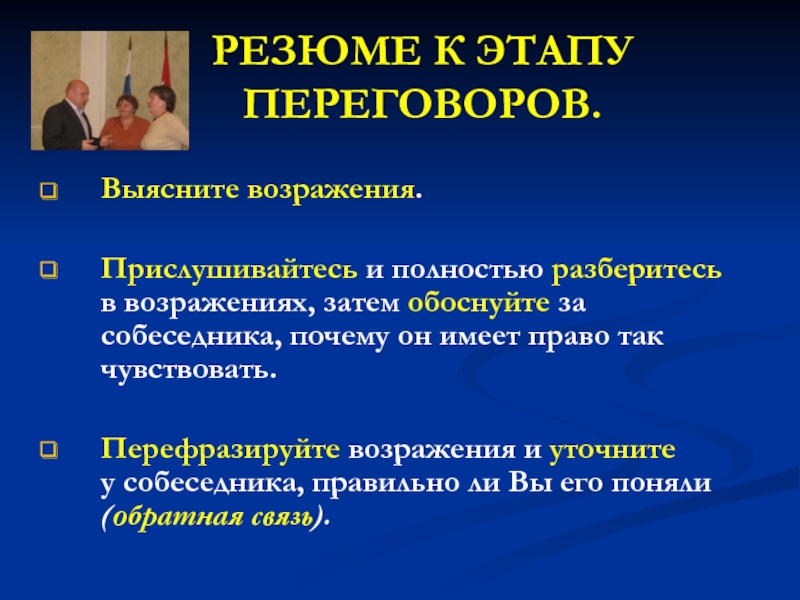 РЕЗЮМЕ К ЭТАПУ ПЕРЕГОВОРОВ.

Выясните возражения.

Прислушивайтесь и полностью разберитесь в возражениях, затем обоснуйте за собеседника, почему он имеет право так чувствовать.

Перефразируйте возражения и уточните у собеседника, правильно ли Вы его поняли (обратная связь).